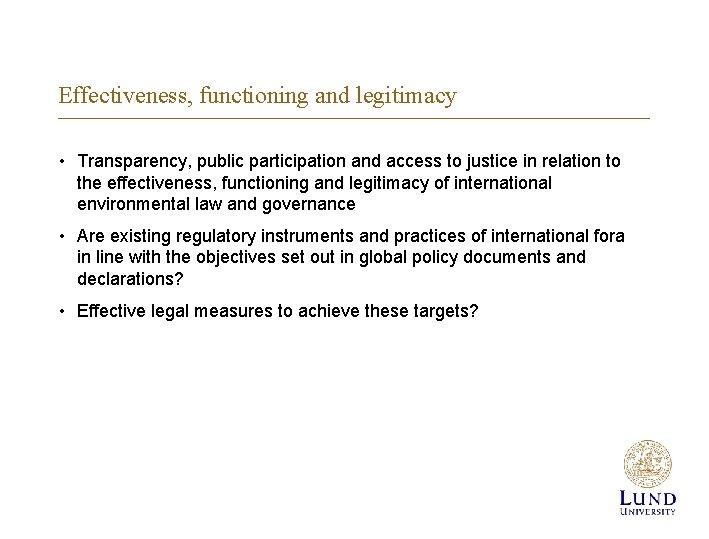 Effectiveness, functioning and legitimacy

• Transparency, public participation and access to justice in relation to the effectiveness, functioning and legitimacy of international environmental law and governance

• Are existing regulatory instruments and practices of international fora in line with the objectives set out in global policy documents and declarations?

• Effective legal measures to achieve these targets?

LUND UNIVERSITY